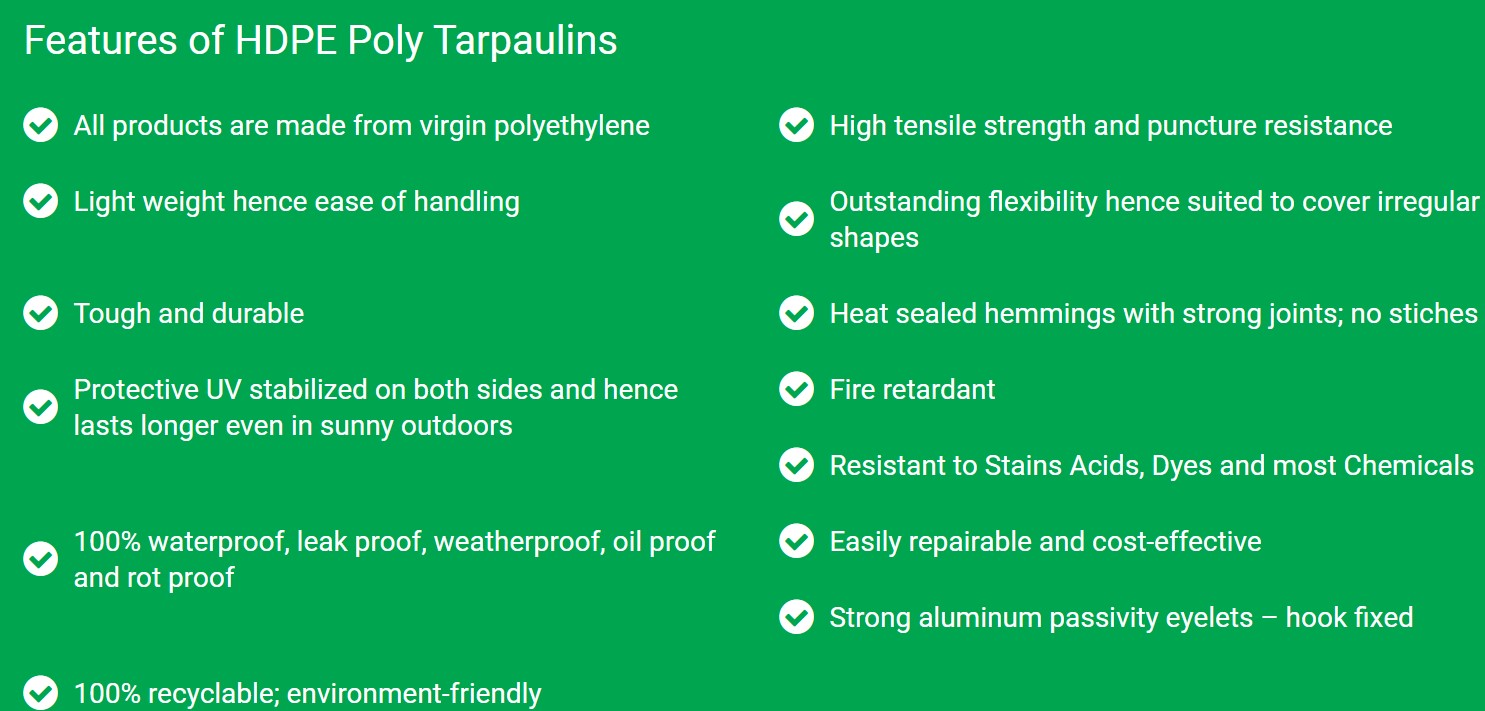 Features of HDPE Poly Tarpaulins

All products are made from virgin polyethylene

Light weight hence ease of handling

Tough and durable

Protective UV stabilized on both sides and hence lasts longer even in sunny outdoors

100% waterproof, leak proof, weatherproof, oil proof and rot proof

100% recyclable; environment-friendly

High tensile strength and puncture resistance

Outstanding flexibility hence suited to cover irregular shapes

Heat sealed hemmings with strong joints; no stiches

Fire retardant

Resistant to Stains Acids, Dyes and most Chemicals

Easily repairable and cost-effective

Strong aluminum passivity eyelets – hook fixed